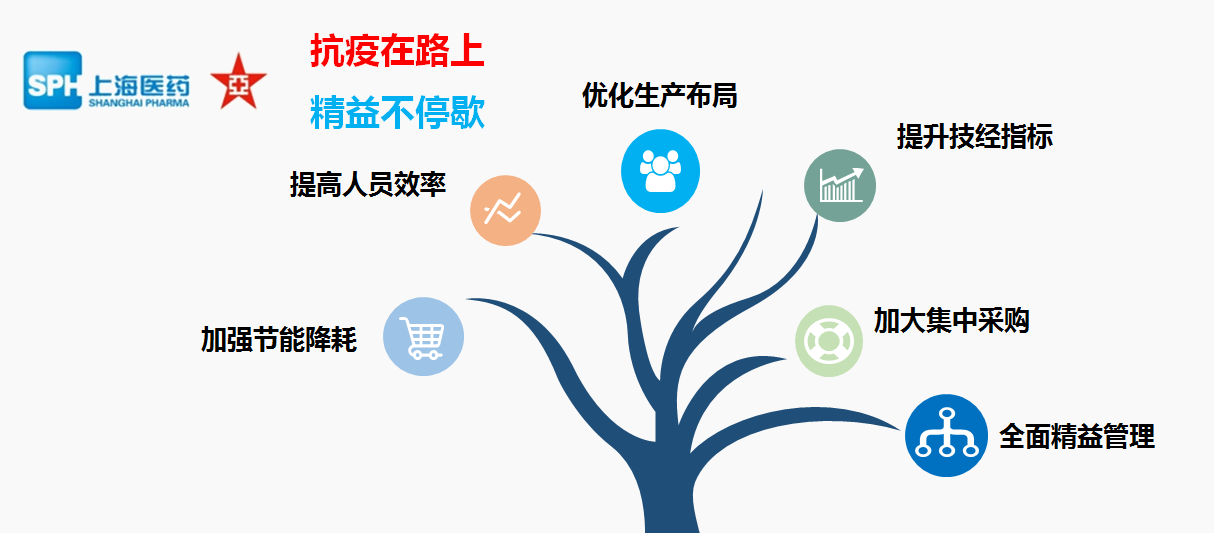 SPH 上海医药
SHANGHAI PHARMA

亞

抗疫在路上

精益不停歇

优化生产布局

提升技经指标

提高人员效率

加强节能降耗

加大集中采购

全面精益管理